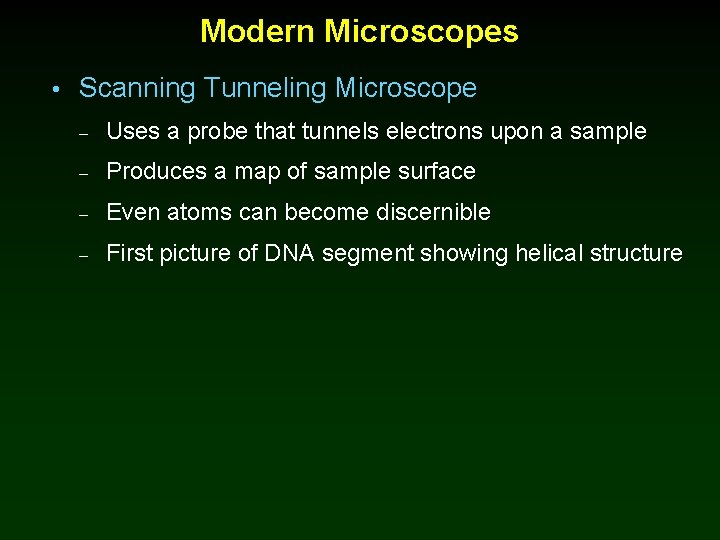 Modern Microscopes

• Scanning Tunneling Microscope

– Uses a probe that tunnels electrons upon a sample

– Produces a map of sample surface

– Even atoms can become discernible

– First picture of DNA segment showing helical structure